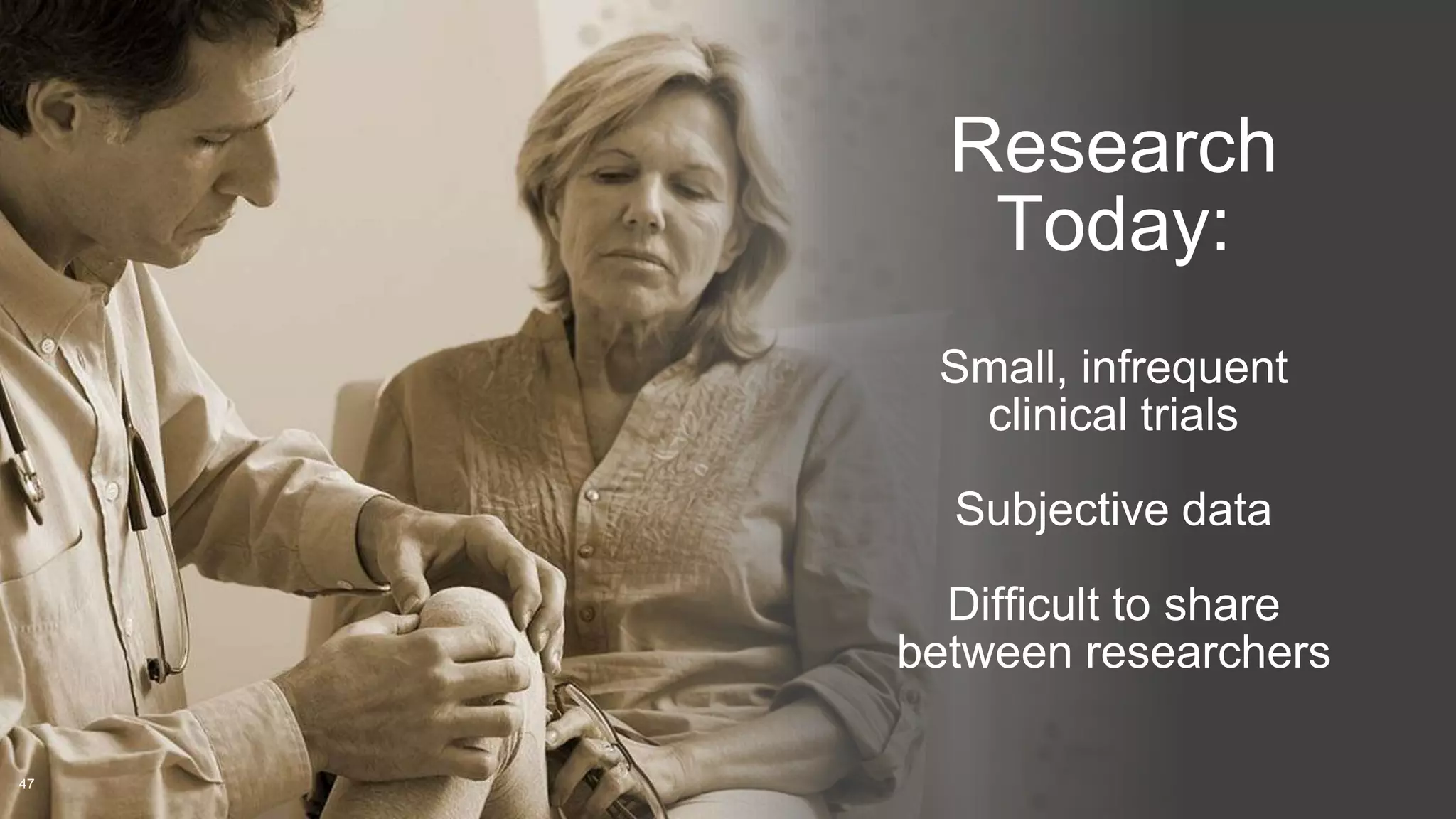 Research Today:

Small, infrequent clinical trials

Subjective data

Difficult to share between researchers

47